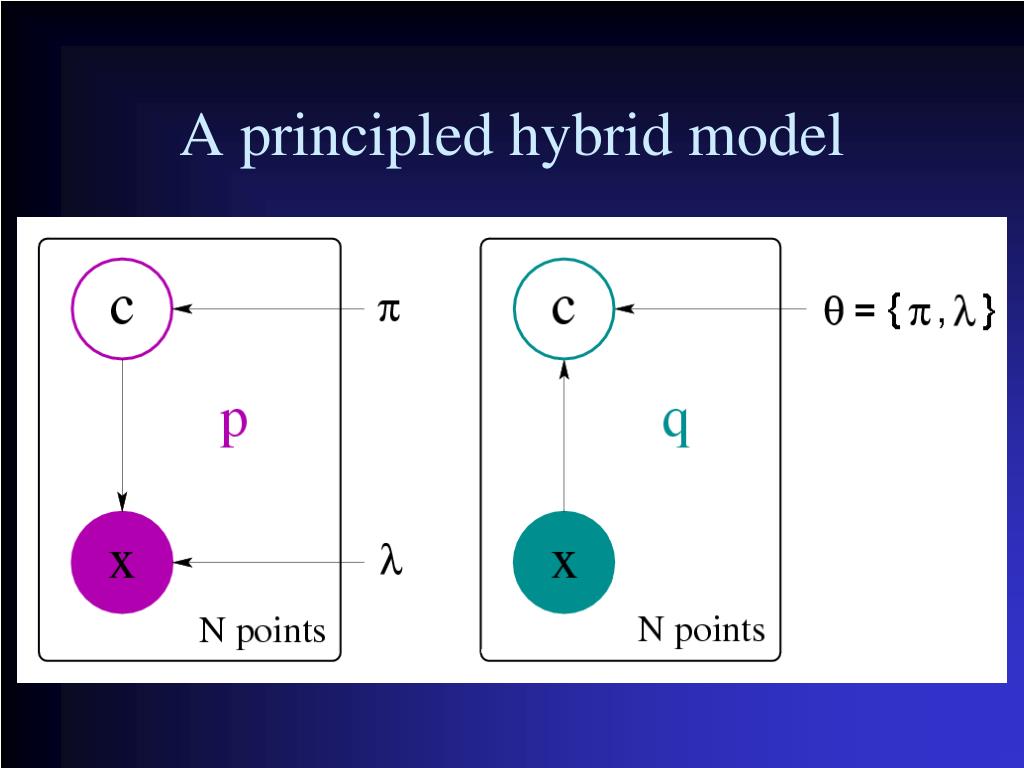 A principled hybrid model

c

$\pi$

p

x

$\lambda$

N points

c

$\theta = \{\pi, \lambda\}$

q

x

N points